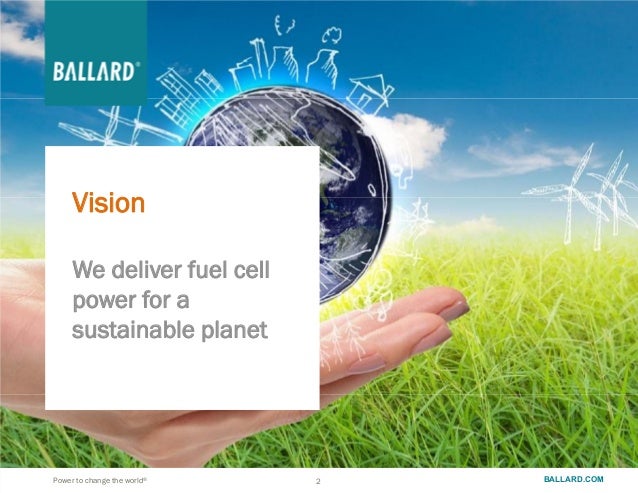 BALLARD®

Vision

We deliver fuel cell power for a sustainable planet

Power to change the world®

2

BALLARD.COM